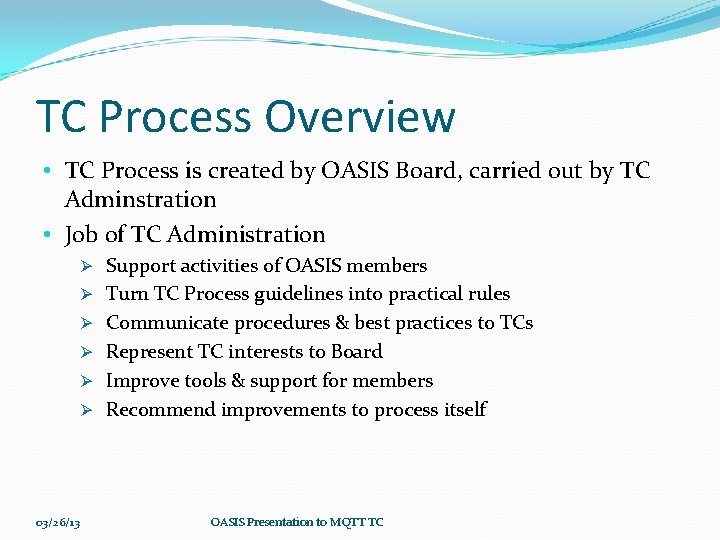 TC Process Overview

• TC Process is created by OASIS Board, carried out by TC Adminstration
• Job of TC Administration
 ➢ Support activities of OASIS members
 ➢ Turn TC Process guidelines into practical rules
 ➢ Communicate procedures & best practices to TCs
 ➢ Represent TC interests to Board
 ➢ Improve tools & support for members
 ➢ Recommend improvements to process itself

03/26/13 OASIS Presentation to MQTT TC